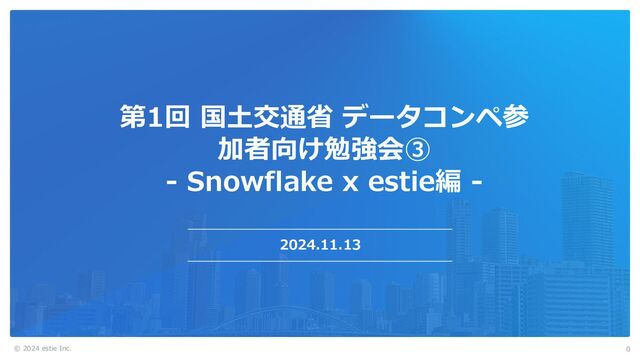 第1回 国土交通省 データコンペ参加者向け勉強会③
- Snowflake x estie編 -

2024.11.13

© 2024 estie Inc.

0